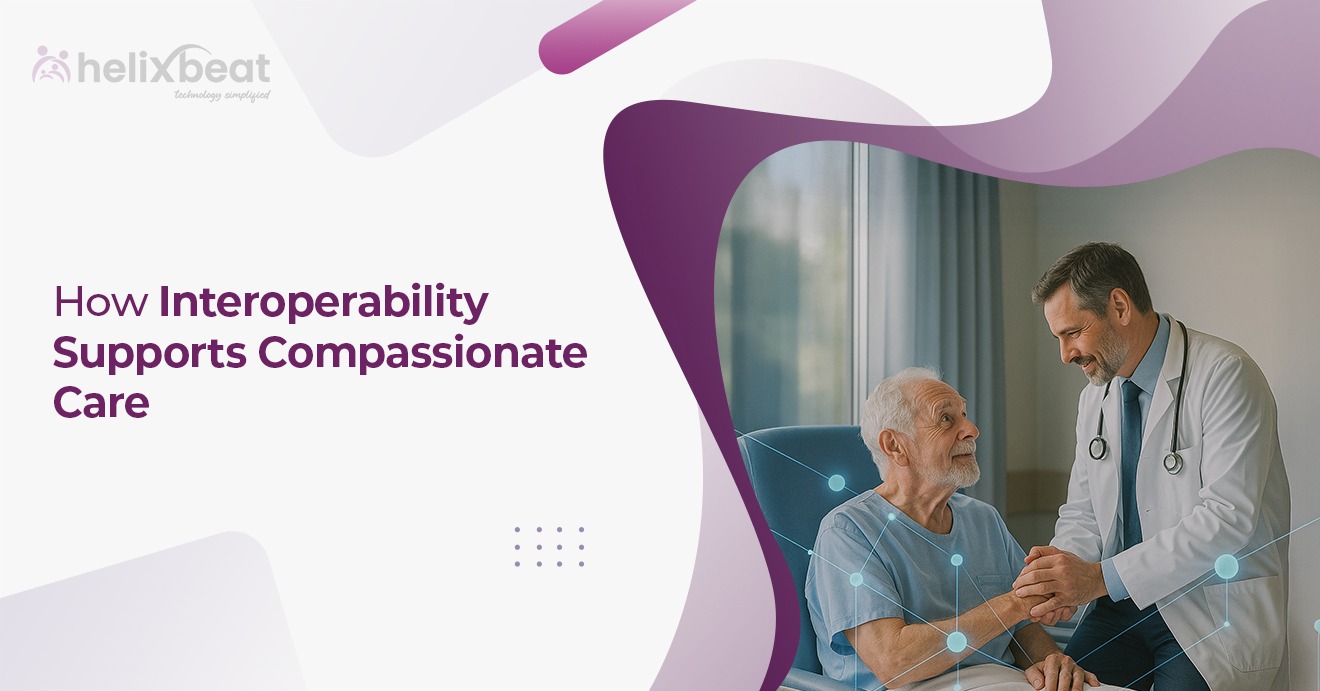 helixbeat
technology simplified

How Interoperability Supports Compassionate Care